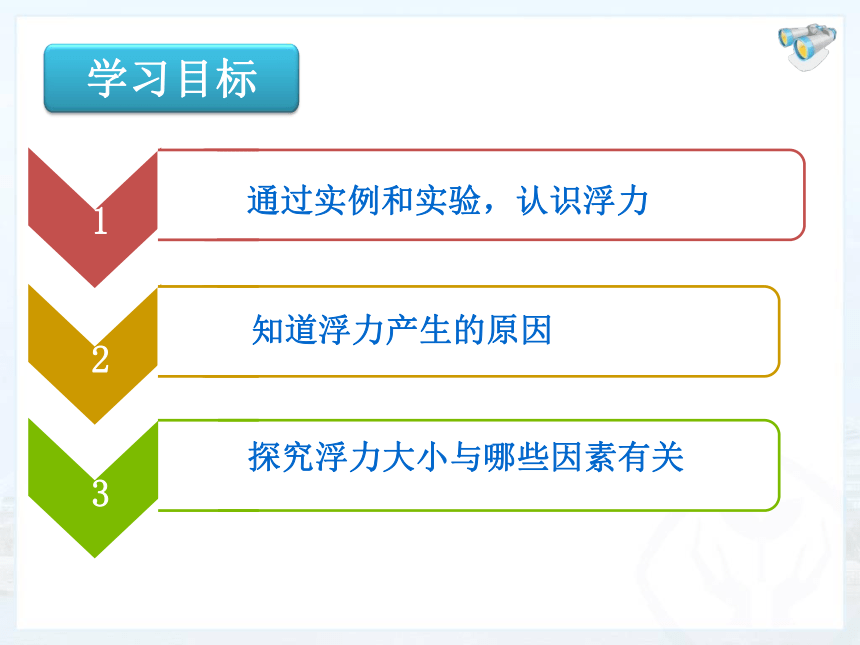 学习目标

1

通过实例和实验，认识浮力

2

知道浮力产生的原因

3

探究浮力大小与哪些因素有关